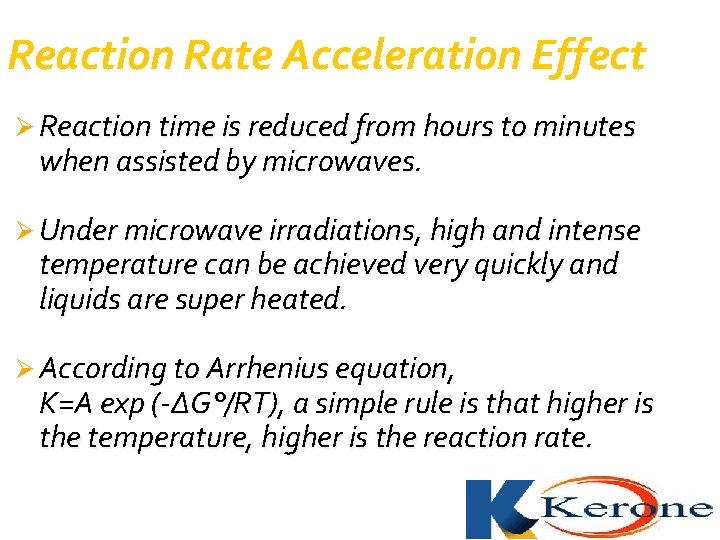 Reaction Rate Acceleration Effect

➤ Reaction time is reduced from hours to minutes when assisted by microwaves.

➤ Under microwave irradiations, high and intense temperature can be achieved very quickly and liquids are super heated.

➤ According to Arrhenius equation, $K=A \exp(-\Delta G°/RT)$, a simple rule is that higher is the temperature, higher is the reaction rate.

K Kerone